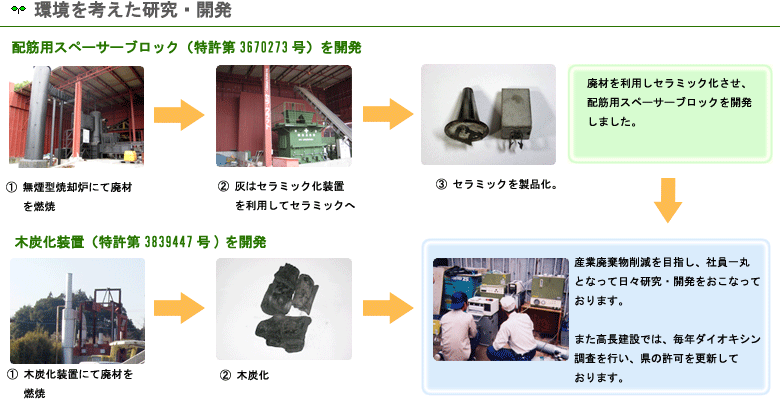 環境を考えた研究・開発

配筋用スペーサーブロック（特許第 3670273 号）を開発

① 無煙型焼却炉にて廃材を燃焼

② 灰はセラミック化装置を利用してセラミックへ

③ セラミックを製品化。

廃材を利用しセラミック化させ、配筋用スペーサーブロックを開発しました。

木炭化装置（特許第 3839447 号）を開発

① 木炭化装置にて廃材を燃焼

② 木炭化

産業廃棄物削減を目指し、社員一丸となって日々研究・開発をおこなっております。

また高長建設では、毎年ダイオキシン調査を行い、県の許可を更新しております。